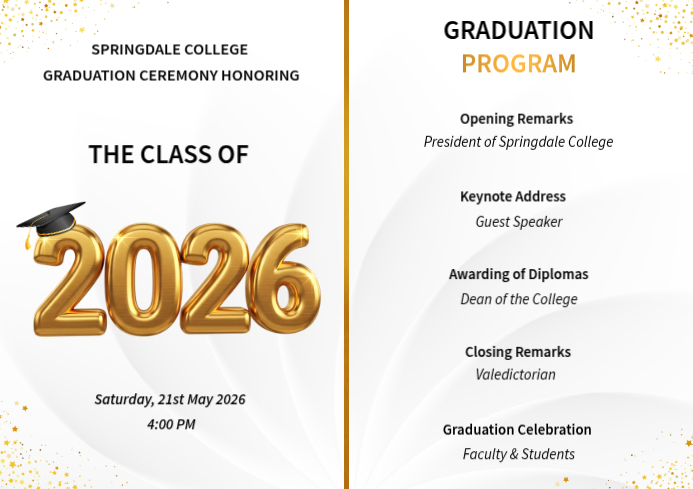 SPRINGDALE COLLEGE
GRADUATION CEREMONY HONORING

THE CLASS OF

2026

Saturday, 21st May 2026
4:00 PM

GRADUATION
PROGRAM

Opening Remarks
President of Springdale College

Keynote Address
Guest Speaker

Awarding of Diplomas
Dean of the College

Closing Remarks
Valedictorian

Graduation Celebration
Faculty & Students